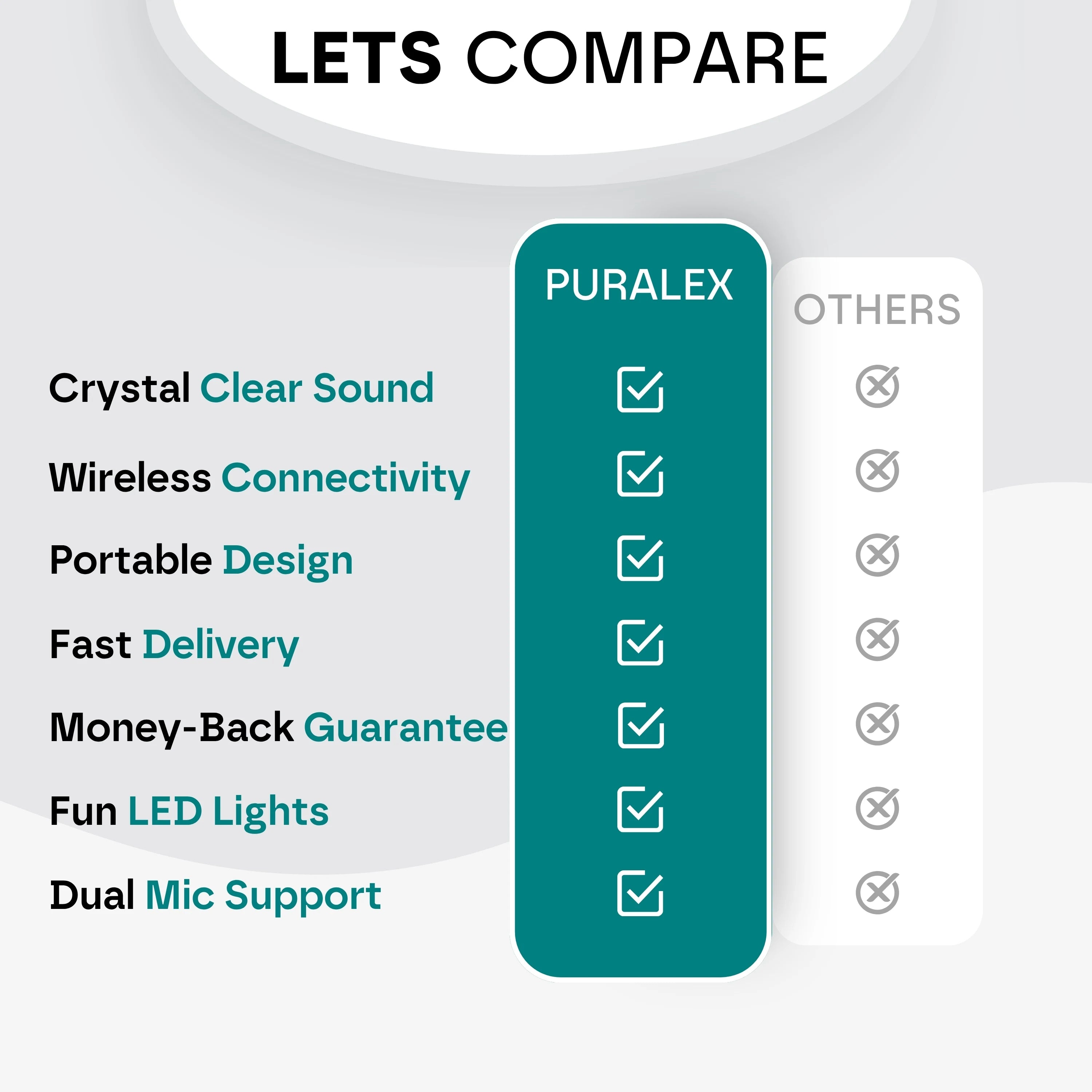 LETS COMPARE

| | PURALEX | OTHERS |
|---|---|---|
| Crystal Clear Sound | ✓ | ✗ |
| Wireless Connectivity | ✓ | ✗ |
| Portable Design | ✓ | ✗ |
| Fast Delivery | ✓ | ✗ |
| Money-Back Guarantee | ✓ | ✗ |
| Fun LED Lights | ✓ | ✗ |
| Dual Mic Support | ✓ | ✗ |